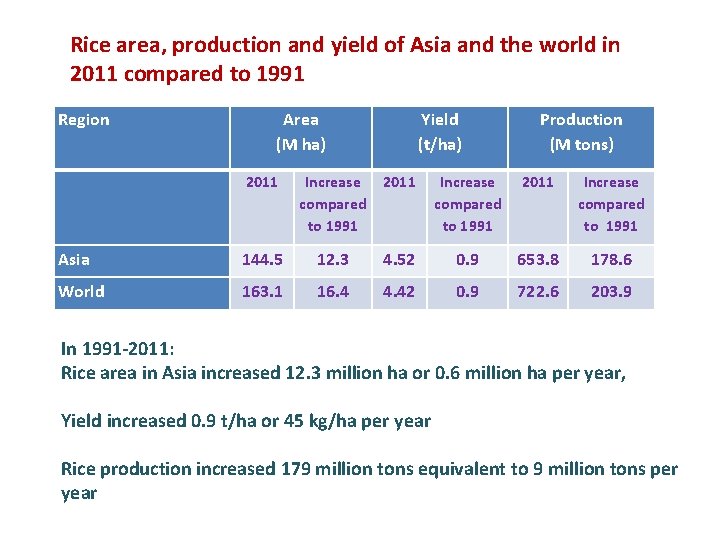 Rice area, production and yield of Asia and the world in 2011 compared to 1991

| Region | Area (M ha) | | Yield (t/ha) | | Production (M tons) | |
|---|---|---|---|---|---|---|
| | 2011 | Increase compared to 1991 | 2011 | Increase compared to 1991 | 2011 | Increase compared to 1991 |
| Asia | 144.5 | 12.3 | 4.52 | 0.9 | 653.8 | 178.6 |
| World | 163.1 | 16.4 | 4.42 | 0.9 | 722.6 | 203.9 |

In 1991-2011:
Rice area in Asia increased 12.3 million ha or 0.6 million ha per year,

Yield increased 0.9 t/ha or 45 kg/ha per year

Rice production increased 179 million tons equivalent to 9 million tons per year